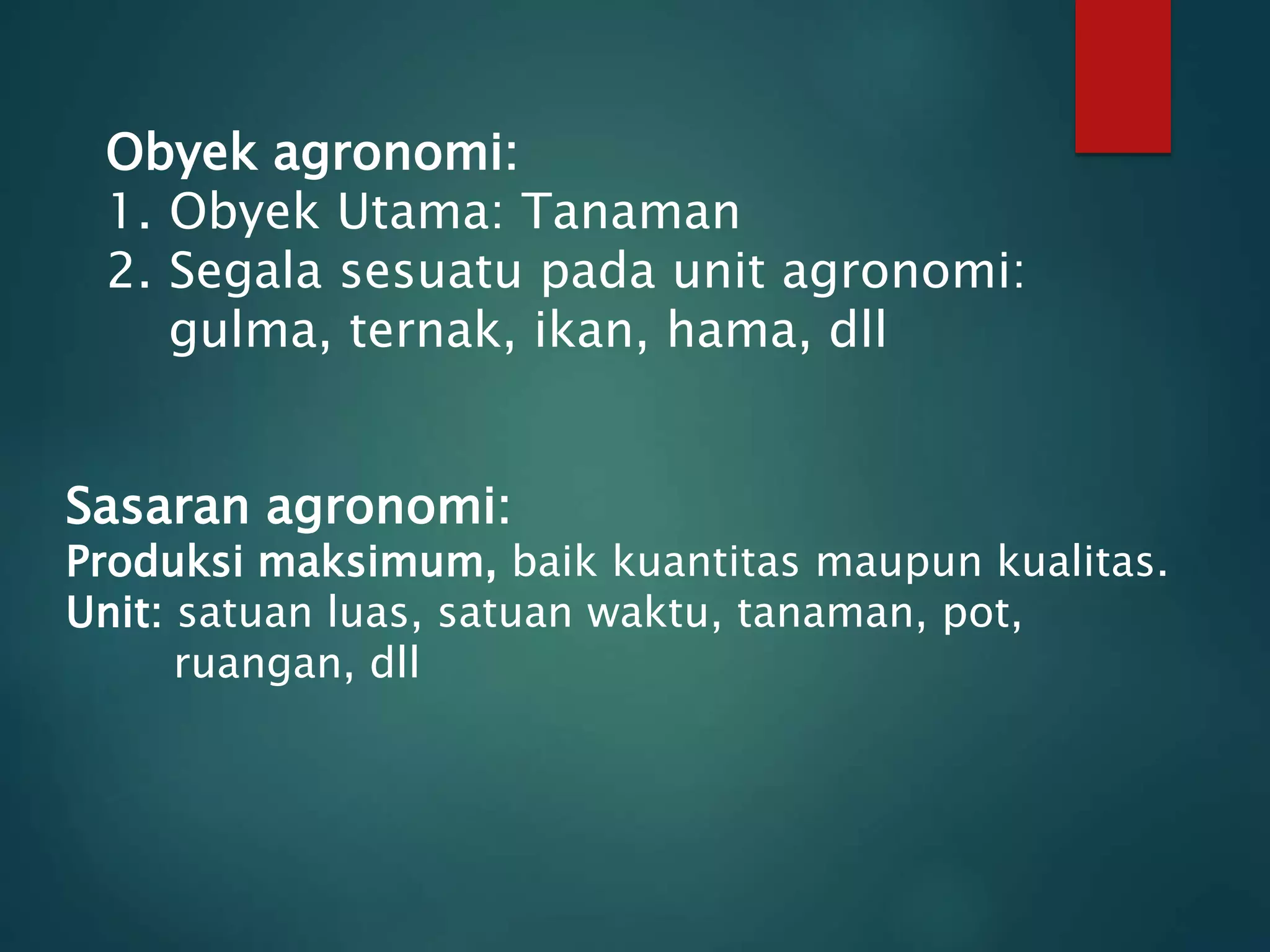 Obyek agronomi:
1. Obyek Utama: Tanaman
2. Segala sesuatu pada unit agronomi: gulma, ternak, ikan, hama, dll

Sasaran agronomi:
Produksi maksimum, baik kuantitas maupun kualitas.
Unit: satuan luas, satuan waktu, tanaman, pot, ruangan, dll